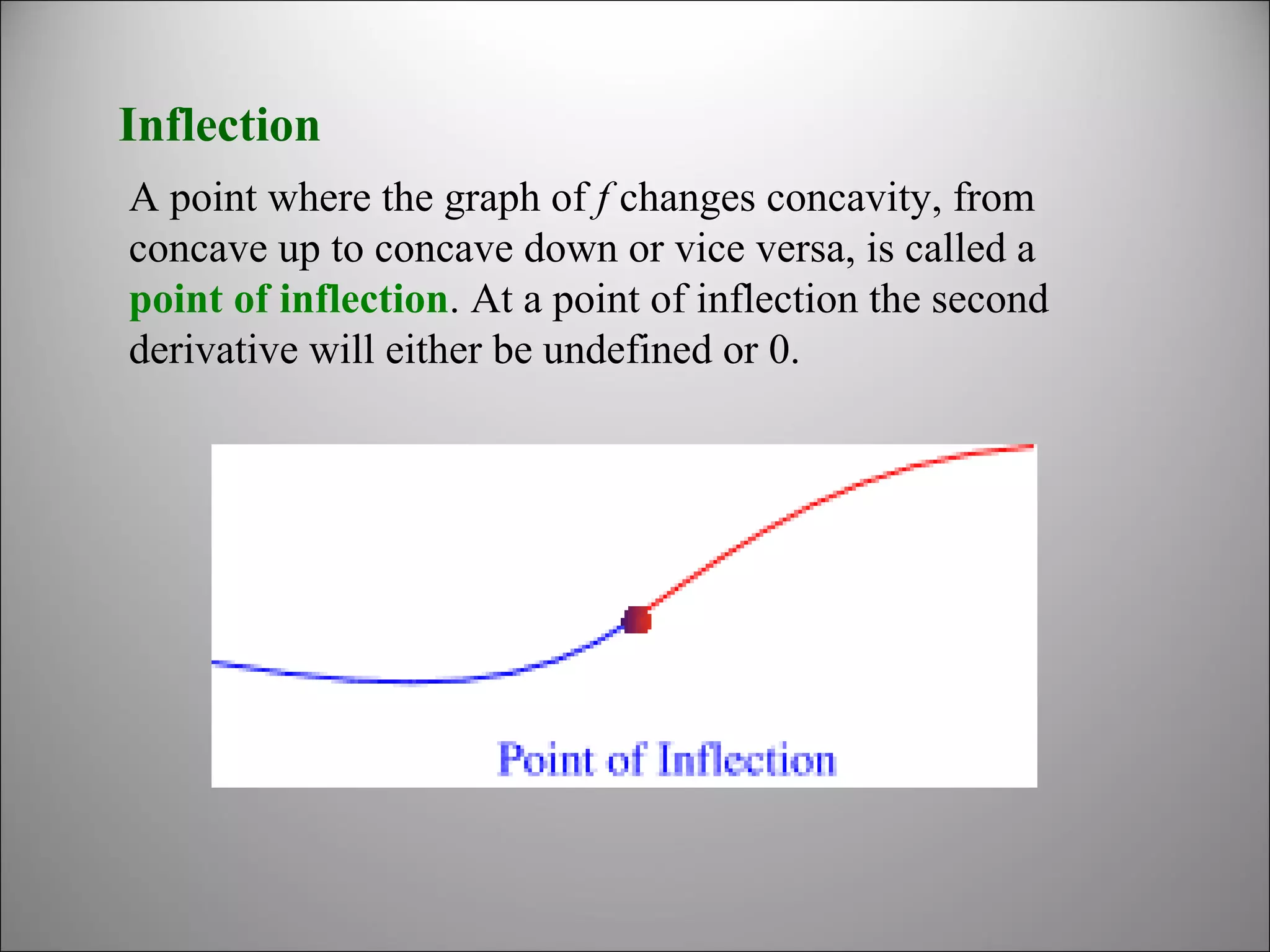 Inflection

A point where the graph of $f$ changes concavity, from concave up to concave down or vice versa, is called a point of inflection. At a point of inflection the second derivative will either be undefined or 0.

Point of Inflection